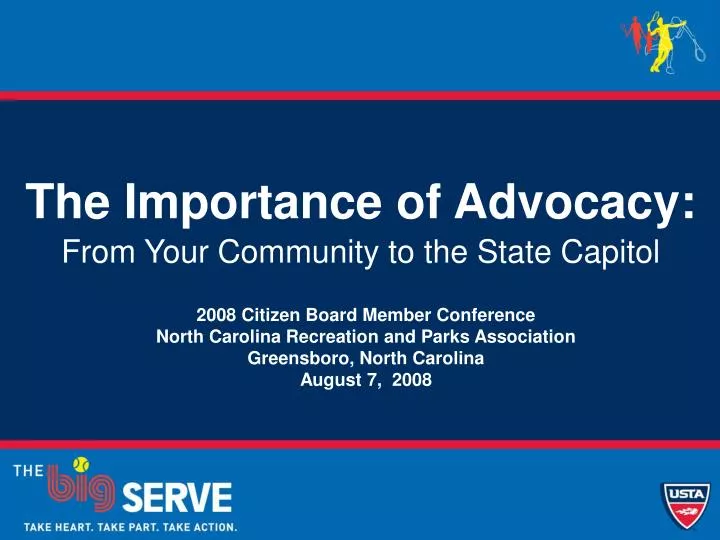 The Importance of Advocacy:
From Your Community to the State Capitol

2008 Citizen Board Member Conference
North Carolina Recreation and Parks Association
Greensboro, North Carolina
August 7, 2008

THE big SERVE
TAKE HEART. TAKE PART. TAKE ACTION.

USTA